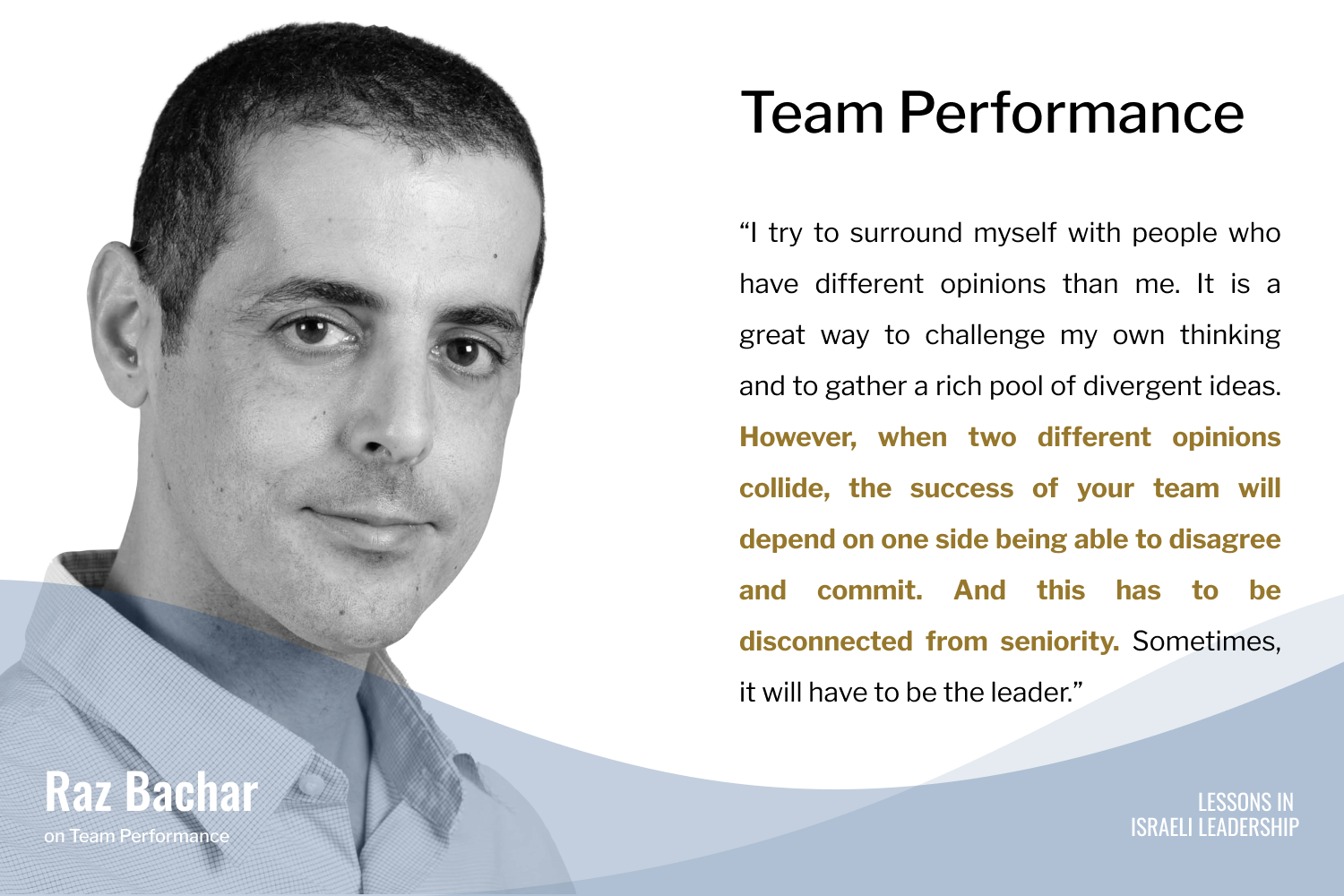 Team Performance

“I try to surround myself with people who have different opinions than me. It is a great way to challenge my own thinking and to gather a rich pool of divergent ideas. However, when two different opinions collide, the success of your team will depend on one side being able to disagree and commit. And this has to be disconnected from seniority. Sometimes, it will have to be the leader.”

Raz Bachar
on Team Performance

LESSONS IN
ISRAELI LEADERSHIP